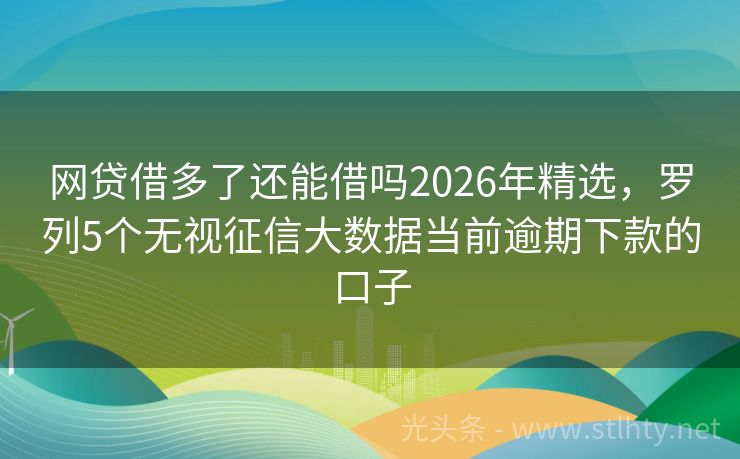 网贷借多了还能借吗2026年精选，罗列5个无视征信大数据当前逾期下款的口子

光头条 - www.stlhty.net